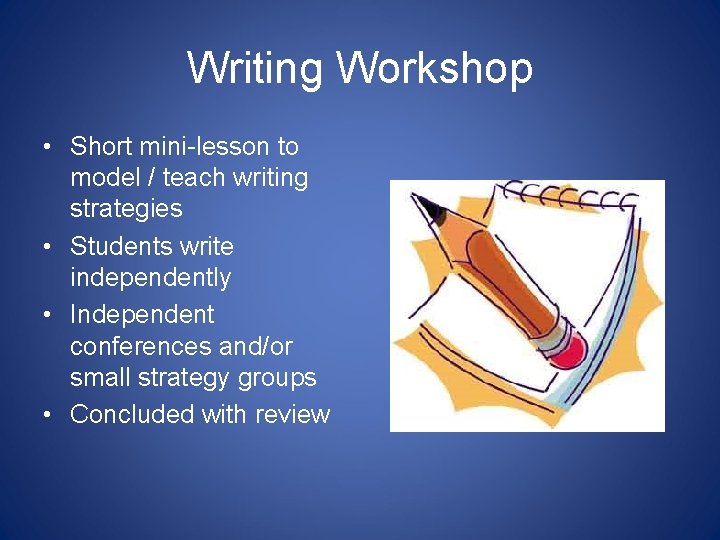 Writing Workshop

• Short mini-lesson to model / teach writing strategies
• Students write independently
• Independent conferences and/or small strategy groups
• Concluded with review